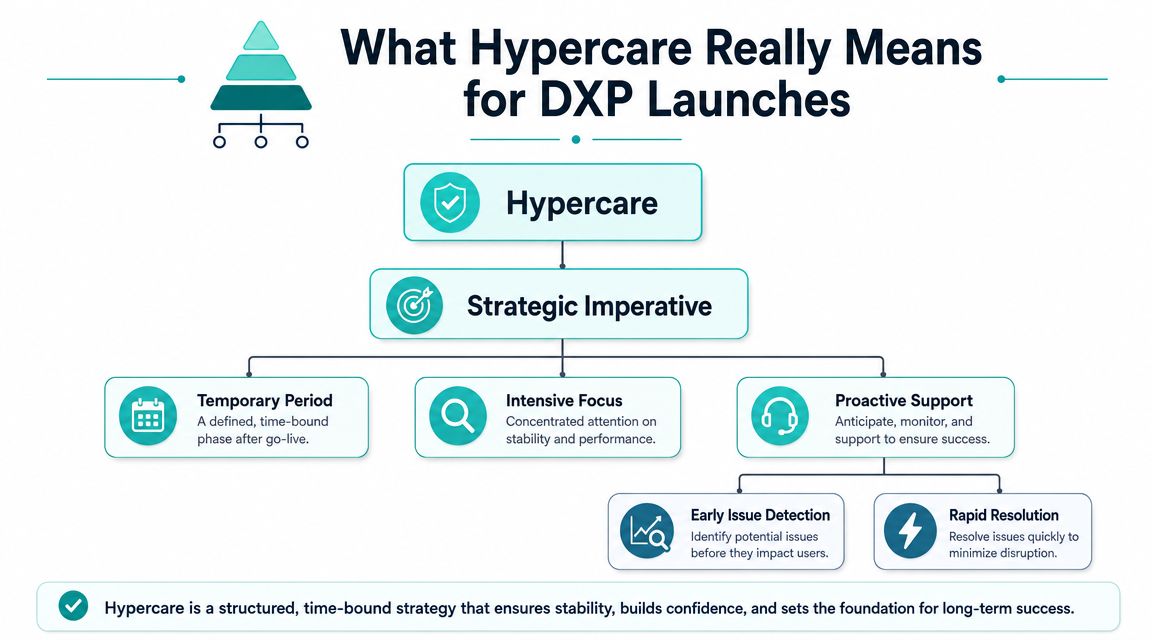 What Hypercare Really Means for DXP Launches

Hypercare

Strategic Imperative

Temporary Period
A defined, time-bound phase after go-live.

Intensive Focus
Concentrated attention on stability and performance.

Proactive Support
Anticipate, monitor, and support to ensure success.

Early Issue Detection
Identify potential issues before they impact users.

Rapid Resolution
Resolve issues quickly to minimize disruption.

Hypercare is a structured, time-bound strategy that ensures stability, builds confidence, and sets the foundation for long-term success.